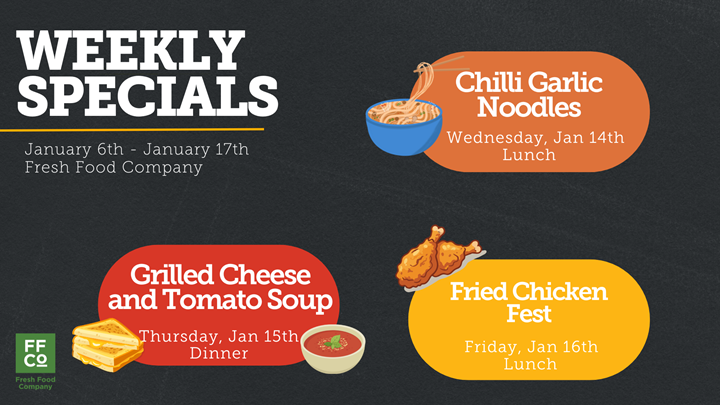 WEEKLY SPECIALS

January 6th - January 17th
Fresh Food Company

Chilli Garlic Noodles
Wednesday, Jan 14th
Lunch

Grilled Cheese and Tomato Soup
Thursday, Jan 15th
Dinner

Fried Chicken Fest
Friday, Jan 16th
Lunch

FF
Co
Fresh Food Company